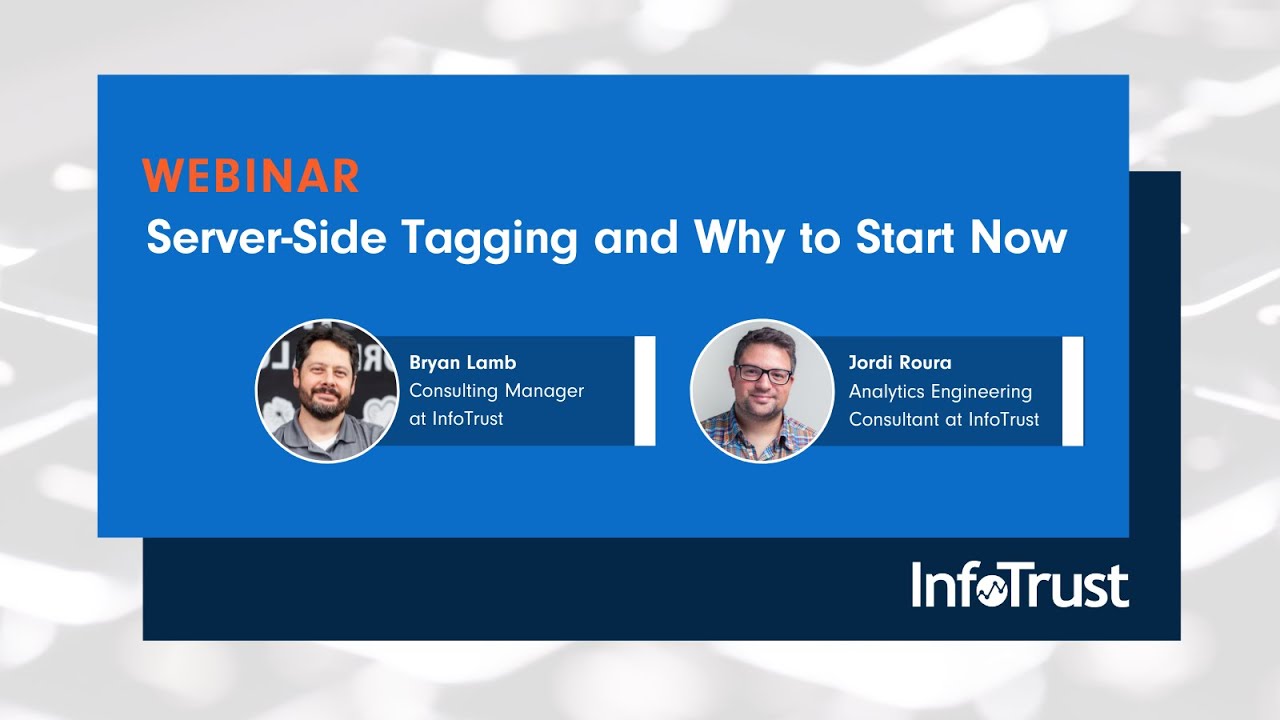 WEBINAR
Server-Side Tagging and Why to Start Now

Bryan Lamb
Consulting Manager at InfoTrust

Jordi Roura
Analytics Engineering Consultant at InfoTrust

InfoTrust